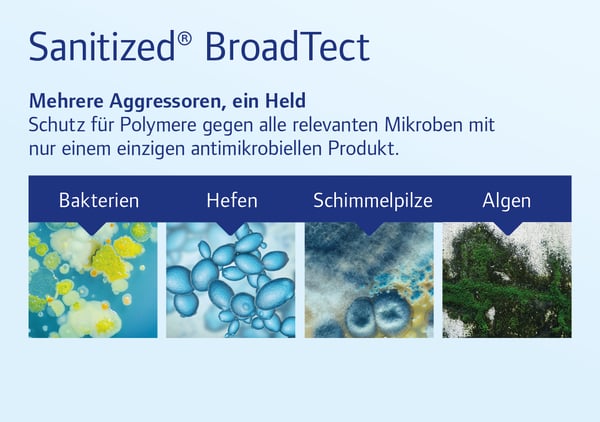 Sanitized® BroadTect

Mehrere Aggressoren, ein Held
Schutz für Polymere gegen alle relevanten Mikroben mit nur einem einzigen antimikrobiellen Produkt.

Bakterien

Hefen

Schimmelpilze

Algen